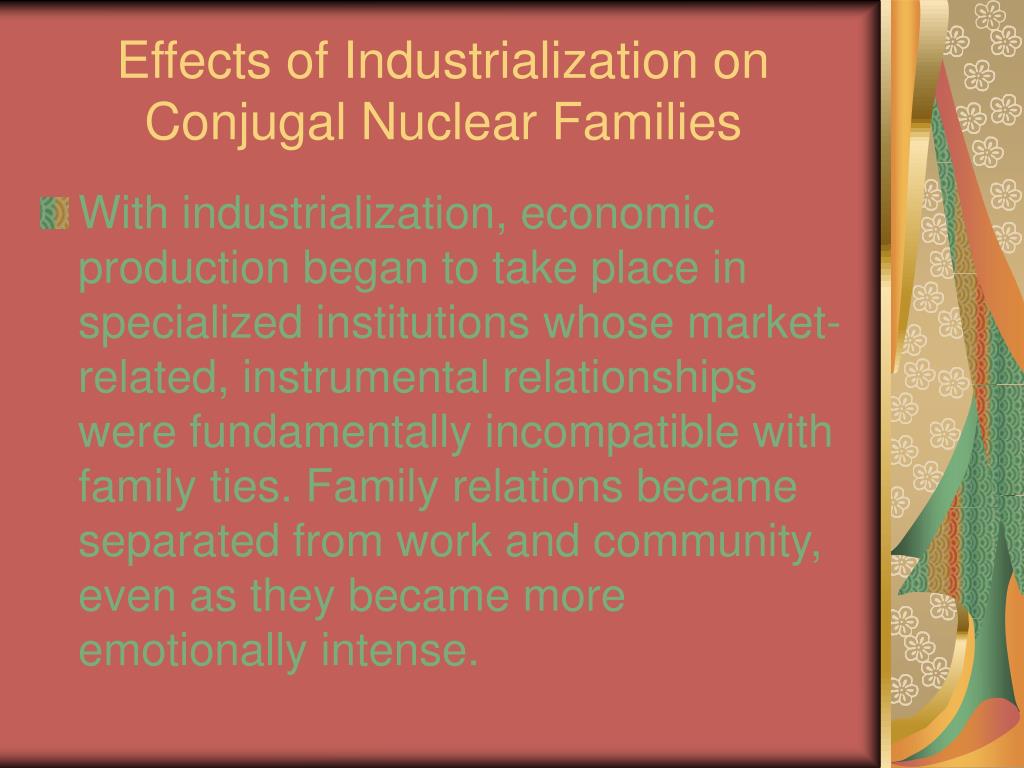 Effects of Industrialization on Conjugal Nuclear Families

With industrialization, economic production began to take place in specialized institutions whose market-related, instrumental relationships were fundamentally incompatible with family ties. Family relations became separated from work and community, even as they became more emotionally intense.